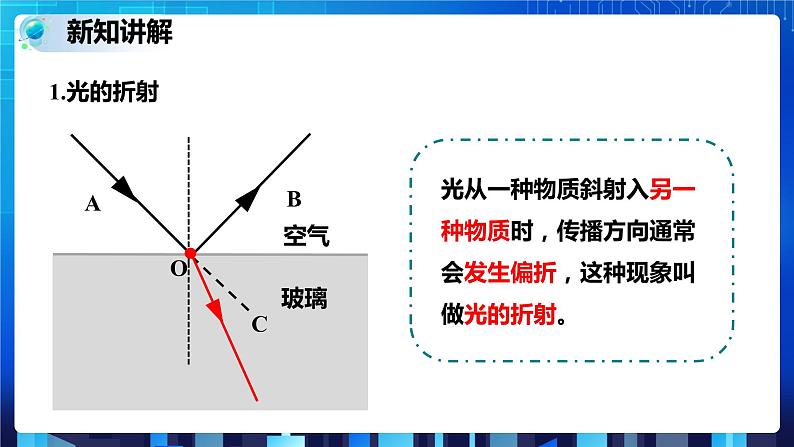 新知讲解

1.光的折射

A
B
空气
O
玻璃
C

光从一种物质斜射入另一种物质时，传播方向通常会发生偏折，这种现象叫做光的折射。